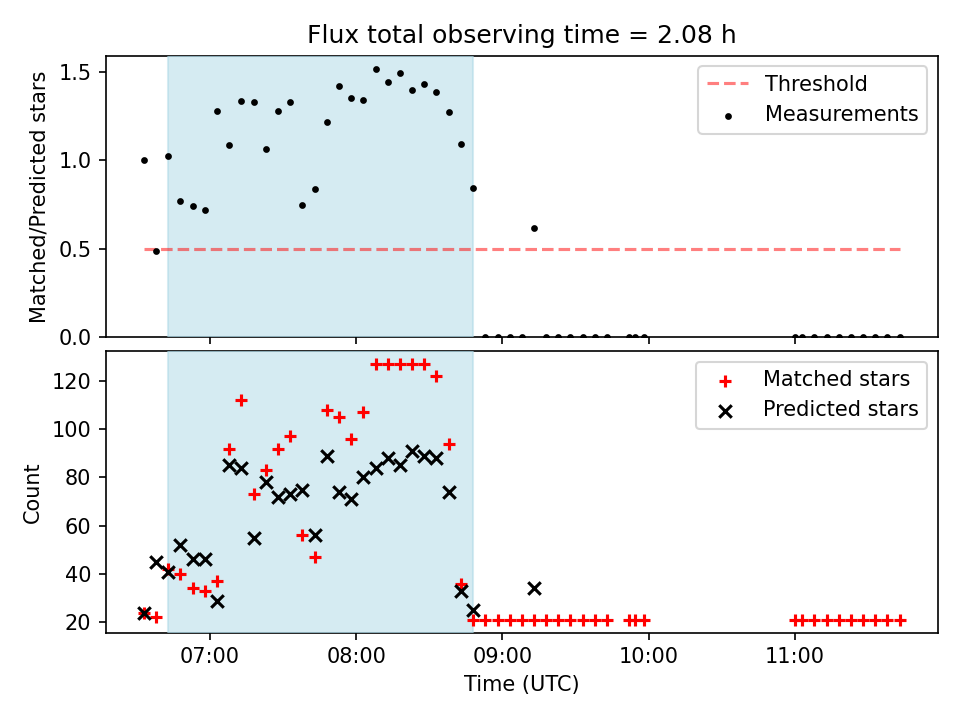 Flux total observing time = 2.08 h

Matched/Predicted stars

1.5
1.0
0.5
0.0

Threshold
Measurements

Count

120
100
80
60
40
20

Matched stars
Predicted stars

07:00
08:00
09:00
10:00
11:00

Time (UTC)